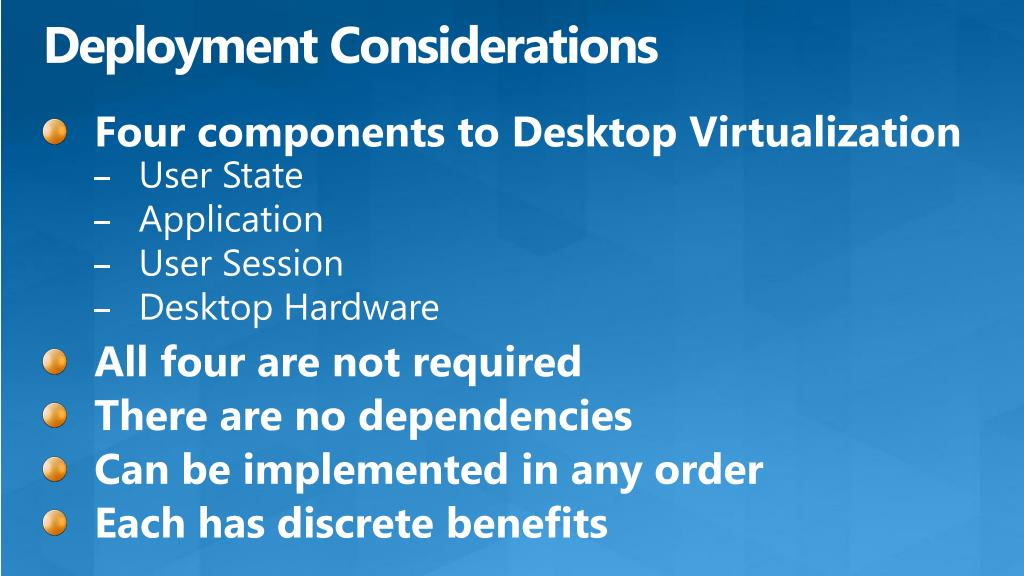 Deployment Considerations

Four components to Desktop Virtualization
– User State
– Application
– User Session
– Desktop Hardware

All four are not required

There are no dependencies

Can be implemented in any order

Each has discrete benefits